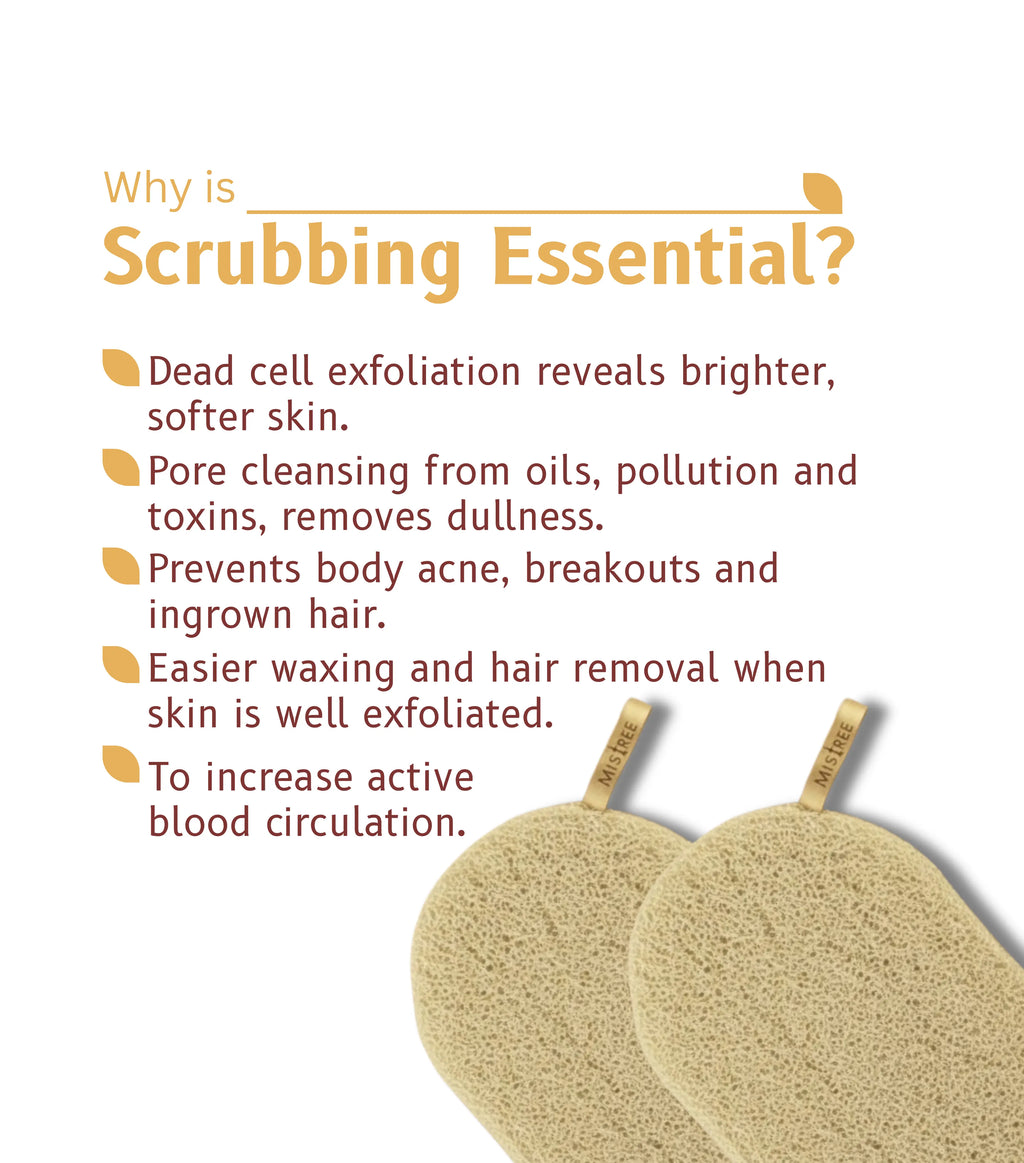 Why is
Scrubbing Essential?

Dead cell exfoliation reveals brighter, softer skin.

Pore cleansing from oils, pollution and toxins, removes dullness.

Prevents body acne, breakouts and ingrown hair.

Easier waxing and hair removal when skin is well exfoliated.

To increase active blood circulation.

MISTREE

MISTREE